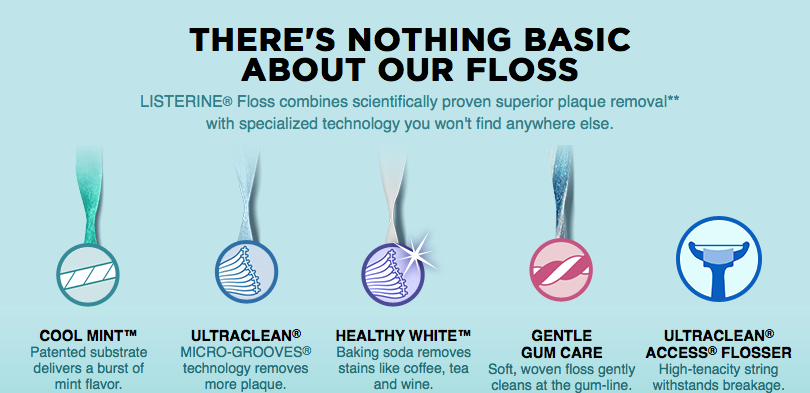 THERE'S NOTHING BASIC ABOUT OUR FLOSS

LISTERINE® Floss combines scientifically proven superior plaque removal** with specialized technology you won't find anywhere else.

COOL MINT™
Patented substrate delivers a burst of mint flavor.

ULTRACLEAN®
MICRO-GROOVES® technology removes more plaque.

HEALTHY WHITE™
Baking soda removes stains like coffee, tea and wine.

GENTLE GUM CARE
Soft, woven floss gently cleans at the gum-line.

ULTRACLEAN® ACCESS® FLOSSER
High-tenacity string withstands breakage.